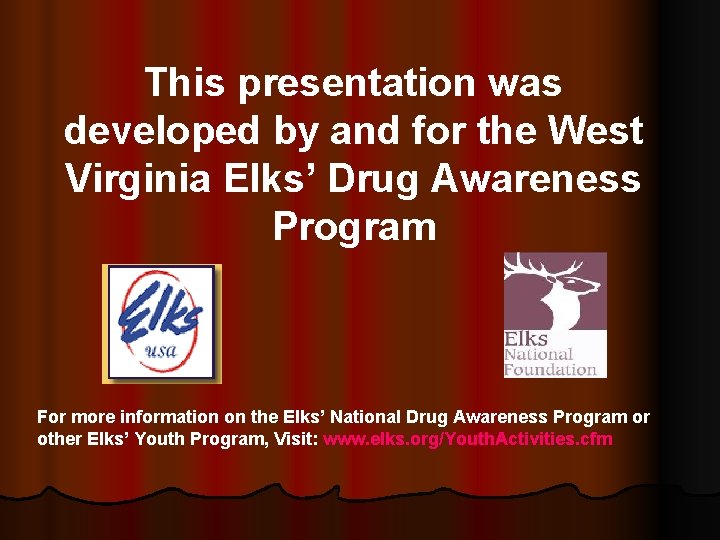 This presentation was developed by and for the West Virginia Elks' Drug Awareness Program

Elks usa

Elks National Foundation

For more information on the Elks' National Drug Awareness Program or other Elks' Youth Program, Visit: www.elks.org/YouthActivities.cfm